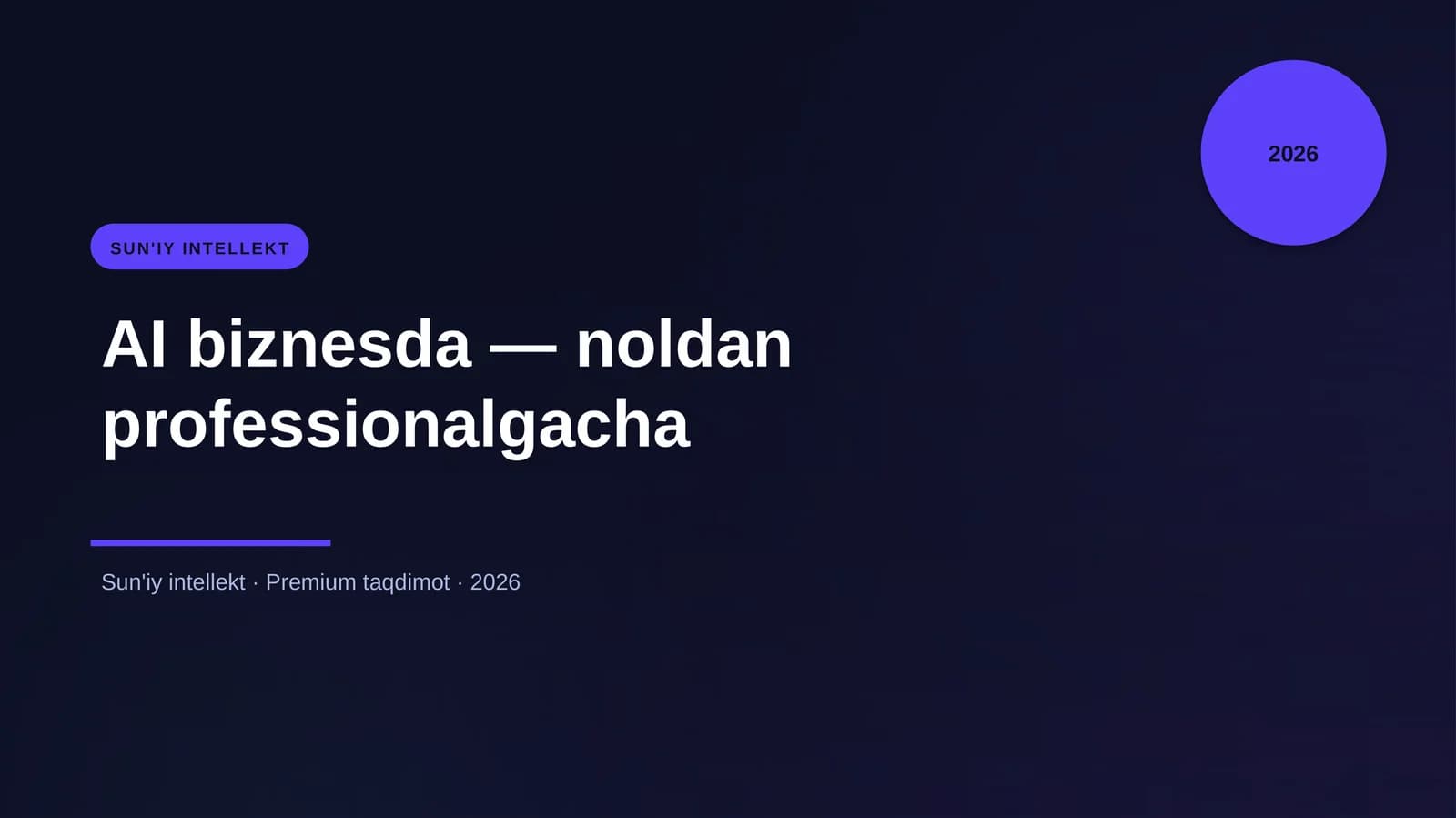 2026

SUN'IY INTELLEKT

AI biznesda — noldan professionalgacha

Sun'iy intellekt · Premium taqdimot · 2026